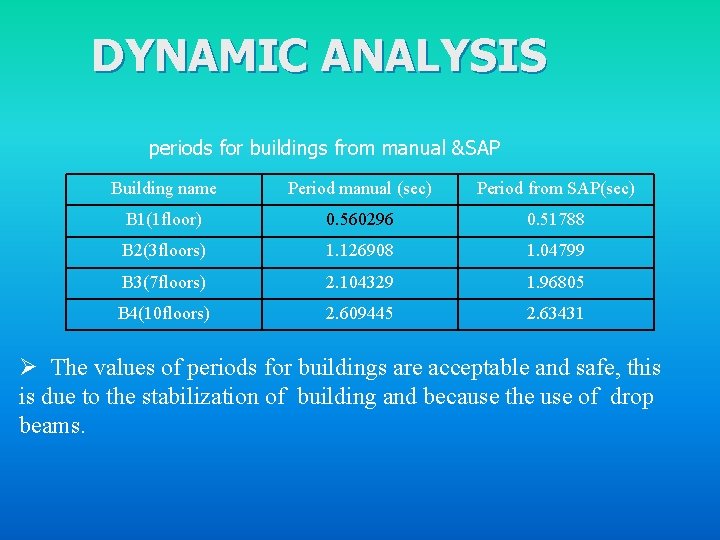 DYNAMIC ANALYSIS

periods for buildings from manual &SAP

| Building name | Period manual (sec) | Period from SAP(sec) |
|---|---|---|
| B1(1floor) | 0.560296 | 0.51788 |
| B2(3floors) | 1.126908 | 1.04799 |
| B3(7floors) | 2.104329 | 1.96805 |
| B4(10floors) | 2.609445 | 2.63431 |

➢ The values of periods for buildings are acceptable and safe, this is due to the stabilization of building and because the use of drop beams.